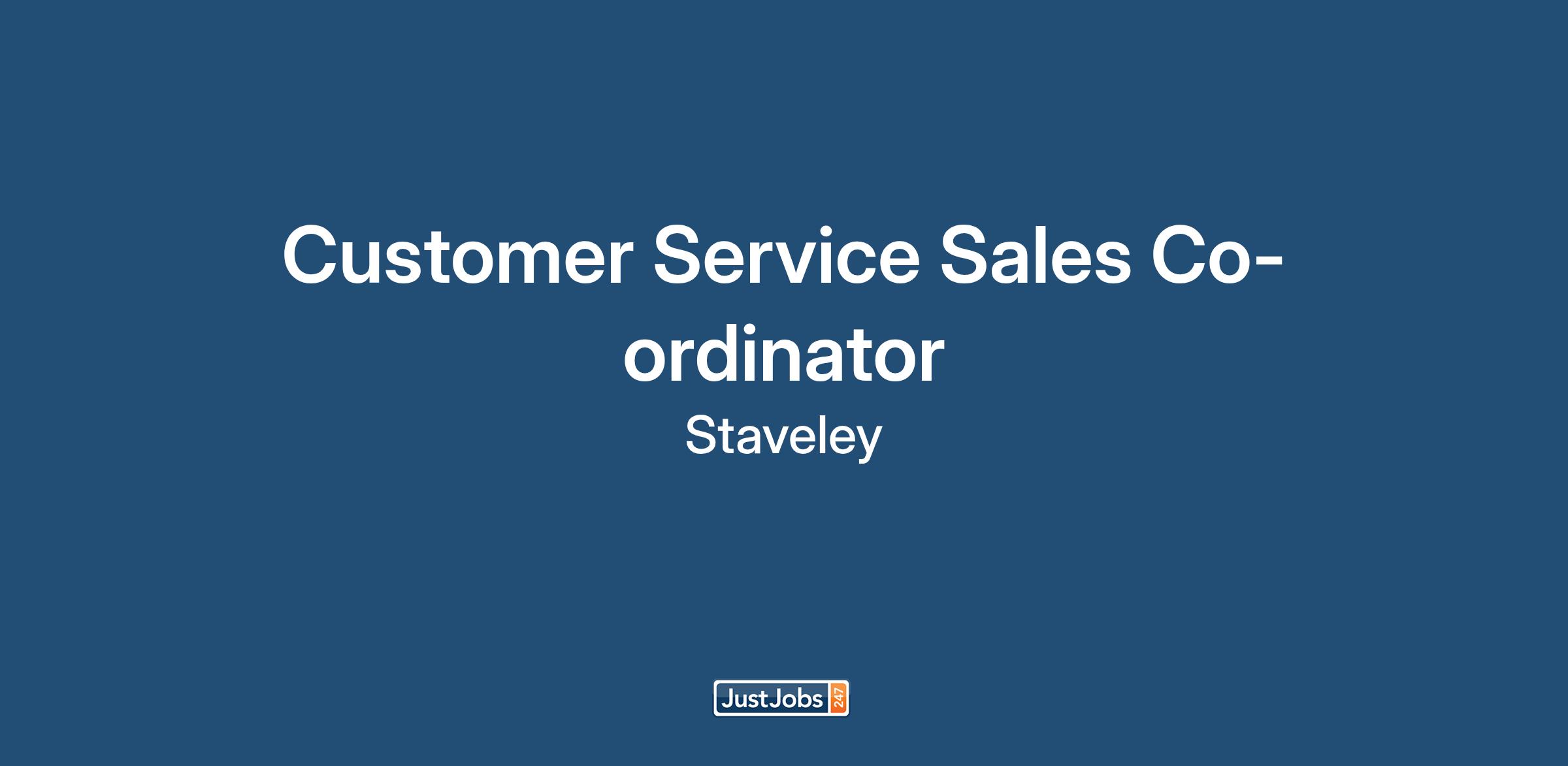 Customer Service Sales Co-ordinator

Staveley

JustJobs 247